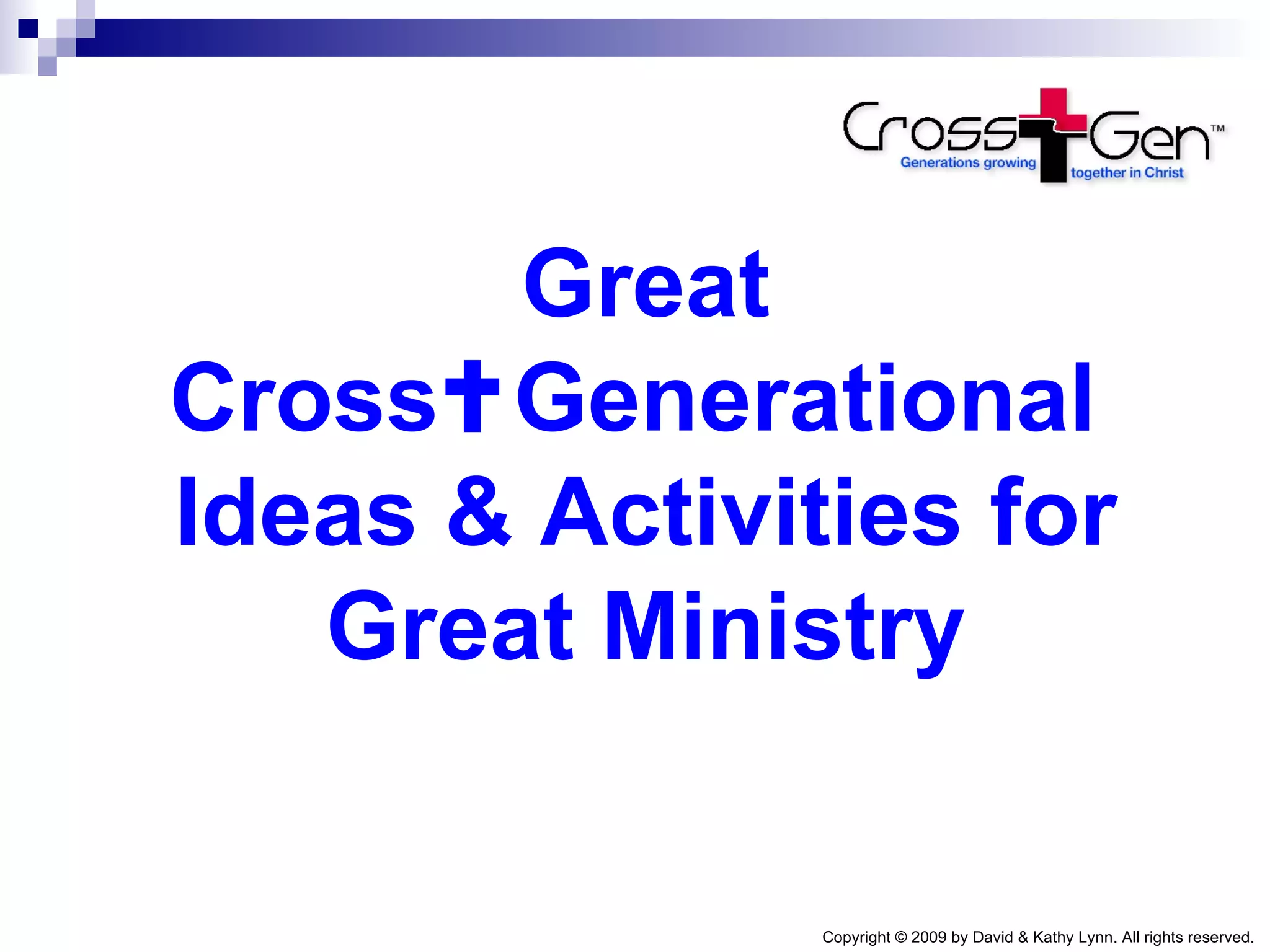 Cross✝Gen™
Generations growing together in Christ

Great Cross✝Generational Ideas & Activities for Great Ministry

Copyright © 2009 by David & Kathy Lynn. All rights reserved.